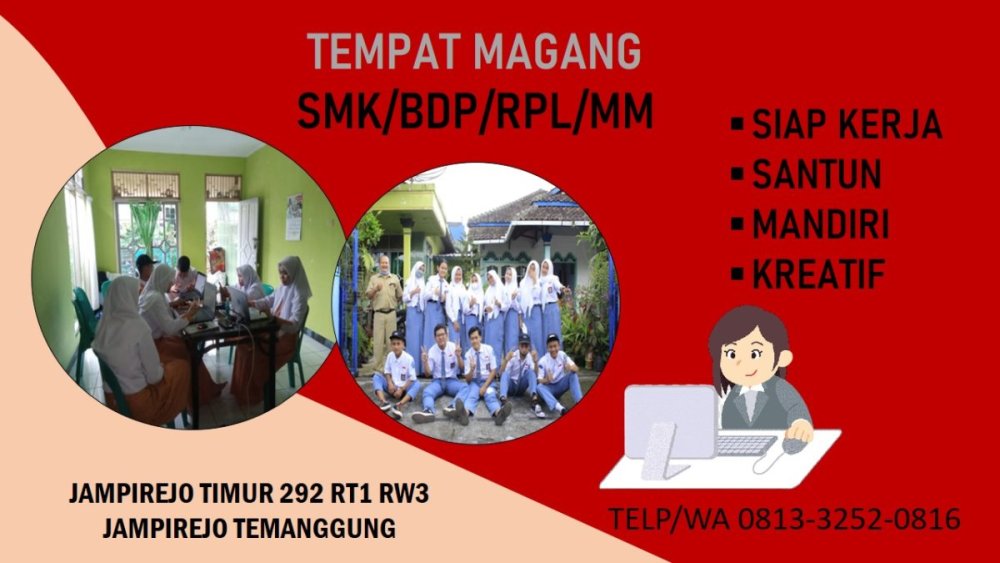 TEMPAT MAGANG
SMK/BDP/RPL/MM

▪ SIAP KERJA
▪ SANTUN
▪ MANDIRI
▪ KREATIF

JAMPIREJO TIMUR 292 RT1 RW3
JAMPIREJO TEMANGGUNG

TELP/WA 0813-3252-0816